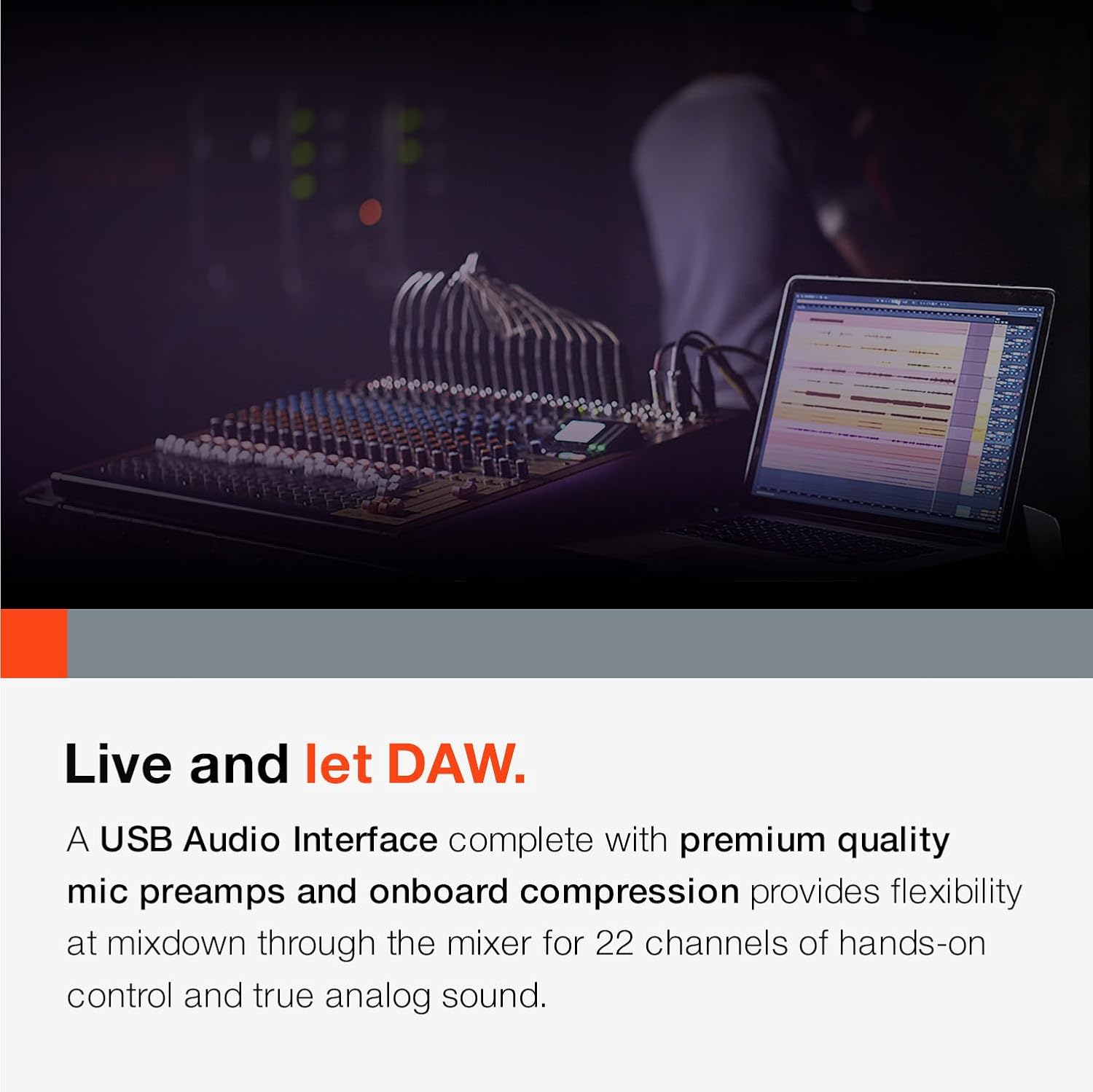 Live and let DAW.

A USB Audio Interface complete with premium quality mic preamps and onboard compression provides flexibility at mixdown through the mixer for 22 channels of hands-on control and true analog sound.